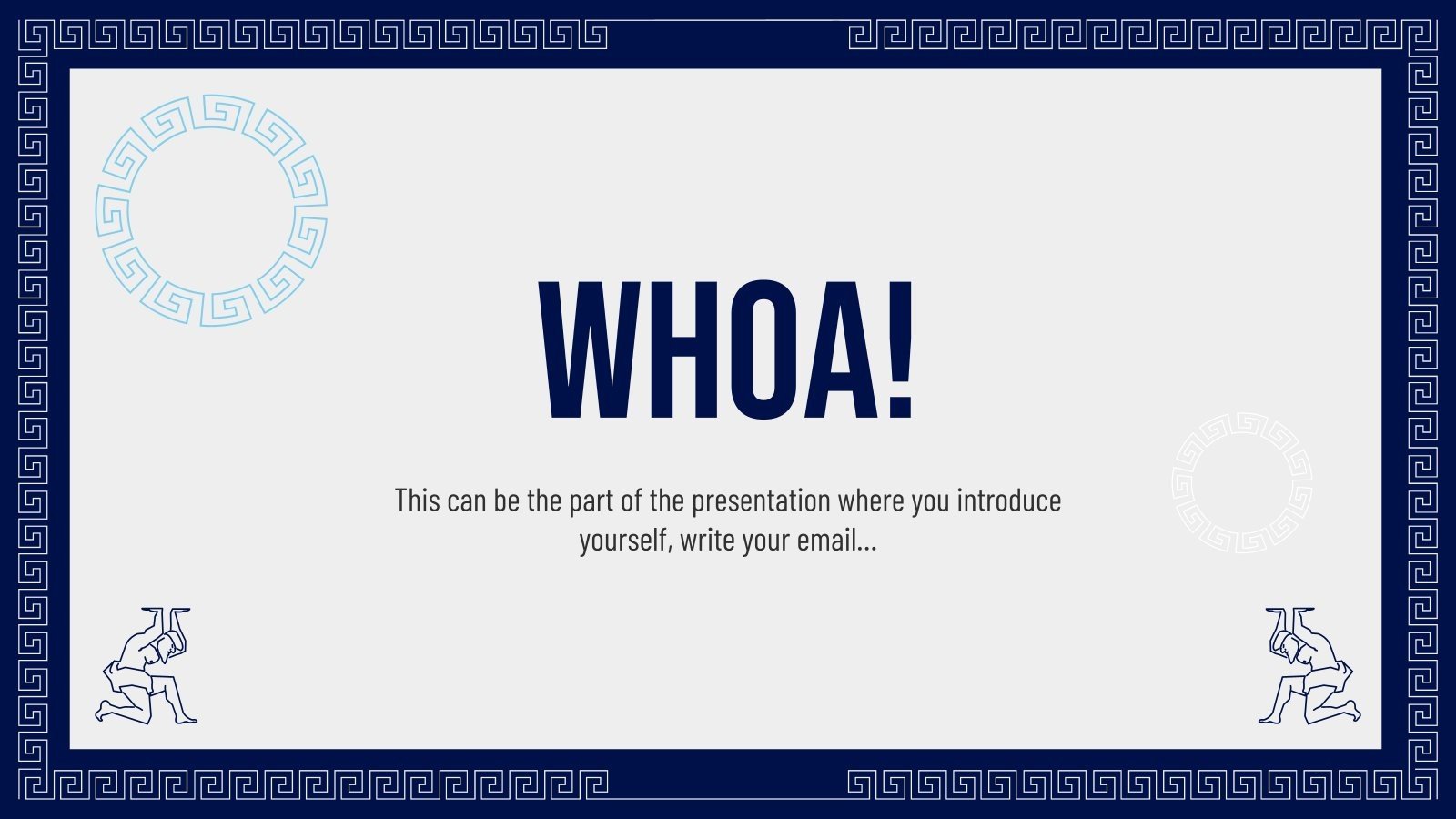 WHOA!

This can be the part of the presentation where you introduce yourself, write your email...